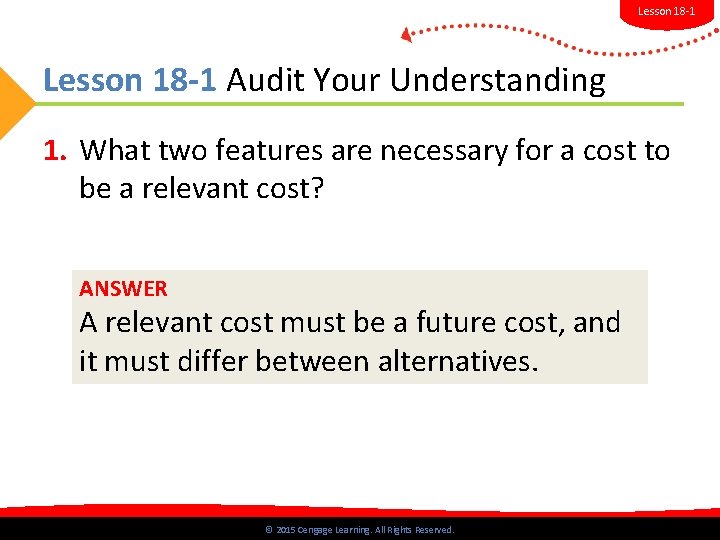 Lesson 18-1

Lesson 18-1 Audit Your Understanding

1. What two features are necessary for a cost to be a relevant cost?

ANSWER
A relevant cost must be a future cost, and it must differ between alternatives.

© 2015 Cengage Learning. All Rights Reserved.